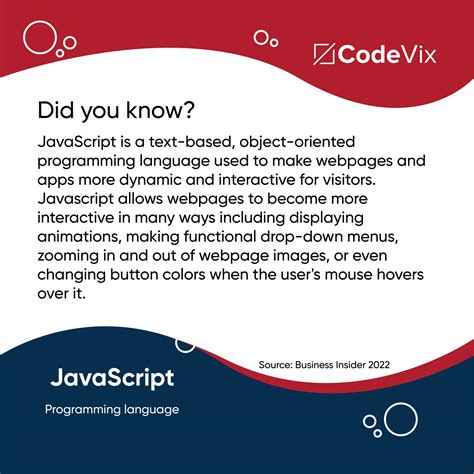 CodeVix

Did you know?

JavaScript is a text-based, object-oriented programming language used to make webpages and apps more dynamic and interactive for visitors. Javascript allows webpages to become more interactive in many ways including displaying animations, making functional drop-down menus, zooming in and out of webpage images, or even changing button colors when the user's mouse hovers over it.

Source: Business Insider 2022

JavaScript

Programming language